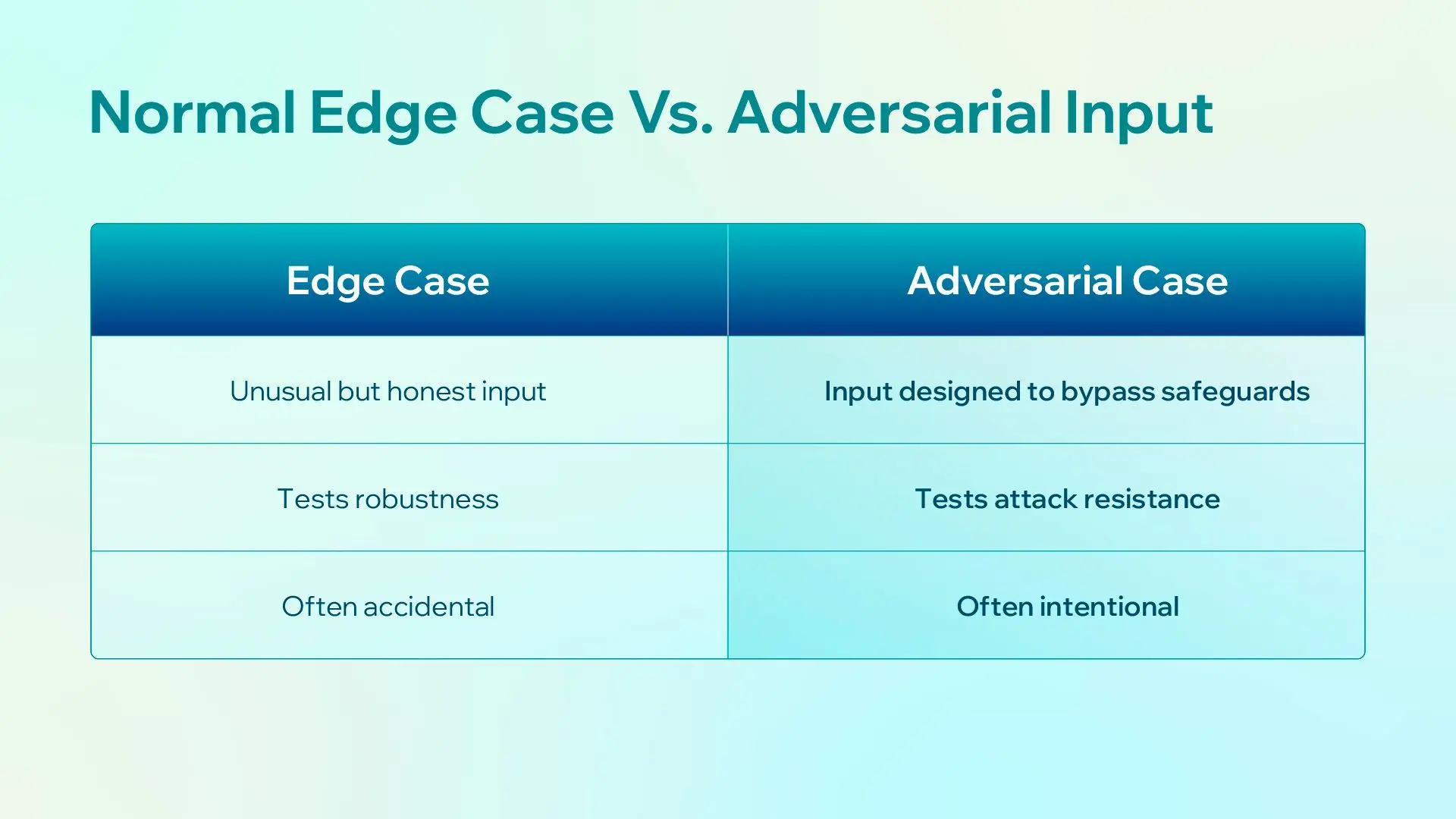 Normal Edge Case Vs. Adversarial Input

| Edge Case | Adversarial Case |
|---|---|
| Unusual but honest input | Input designed to bypass safeguards |
| Tests robustness | Tests attack resistance |
| Often accidental | Often intentional |